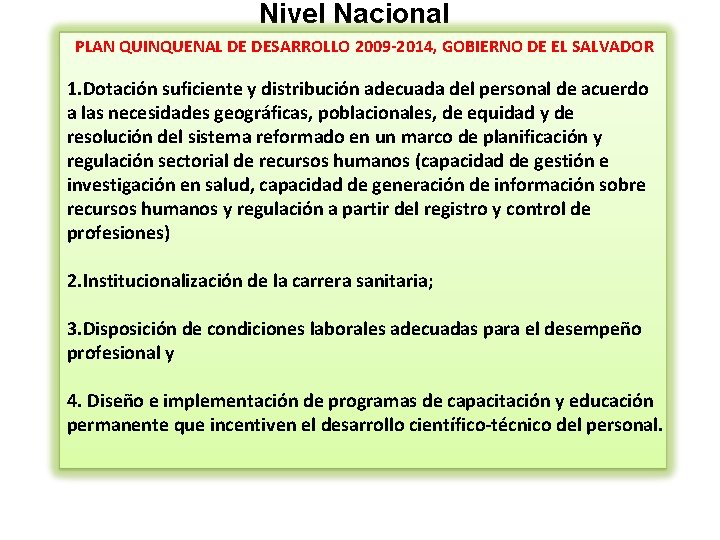 Nivel Nacional

PLAN QUINQUENAL DE DESARROLLO 2009-2014, GOBIERNO DE EL SALVADOR

1.Dotación suficiente y distribución adecuada del personal de acuerdo a las necesidades geográficas, poblacionales, de equidad y de resolución del sistema reformado en un marco de planificación y regulación sectorial de recursos humanos (capacidad de gestión e investigación en salud, capacidad de generación de información sobre recursos humanos y regulación a partir del registro y control de profesiones)

2.Institucionalización de la carrera sanitaria;

3.Disposición de condiciones laborales adecuadas para el desempeño profesional y

4. Diseño e implementación de programas de capacitación y educación permanente que incentiven el desarrollo científico-técnico del personal.